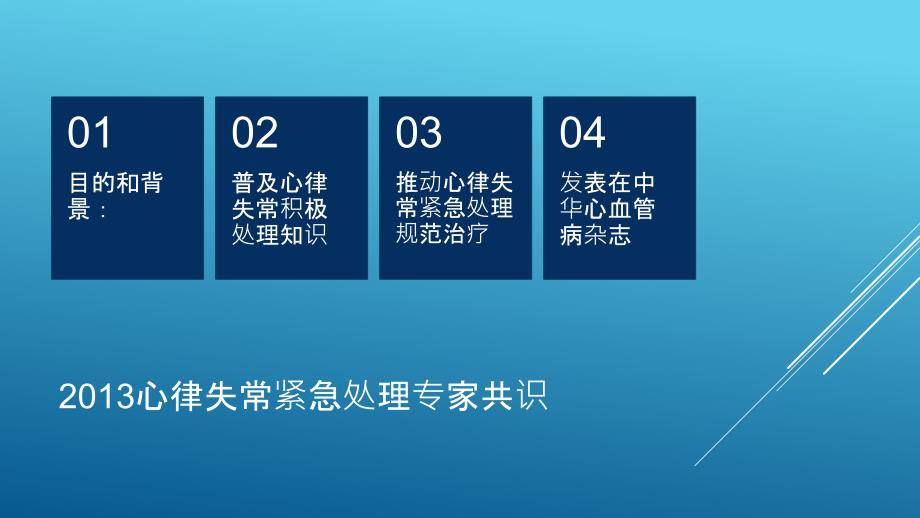 01
目的和背景：

02
普及心律失常积极处理知识

03
推动心律失常紧急处理规范治疗

04
发表在中华心血管病杂志

2013心律失常紧急处理专家共识